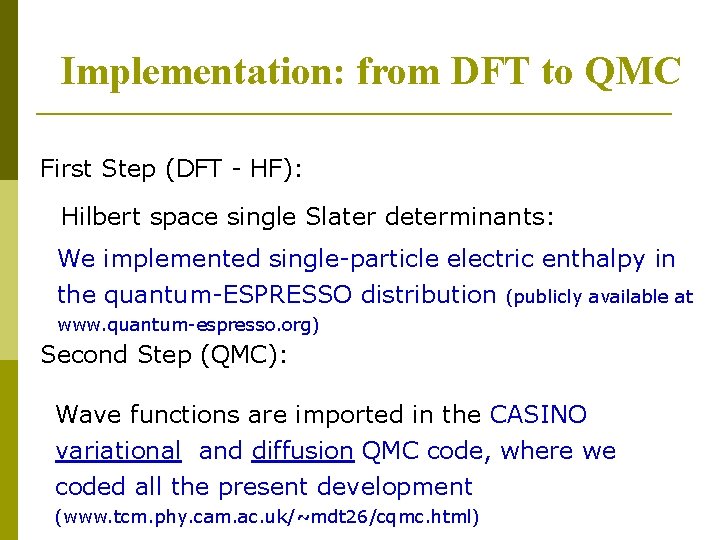 Implementation: from DFT to QMC

First Step (DFT - HF):

Hilbert space single Slater determinants:

We implemented single-particle electric enthalpy in the quantum-ESPRESSO distribution (publicly available at www.quantum-espresso.org)

Second Step (QMC):

Wave functions are imported in the CASINO variational and diffusion QMC code, where we coded all the present development (www.tcm.phy.cam.ac.uk/~mdt26/cqmc.html)